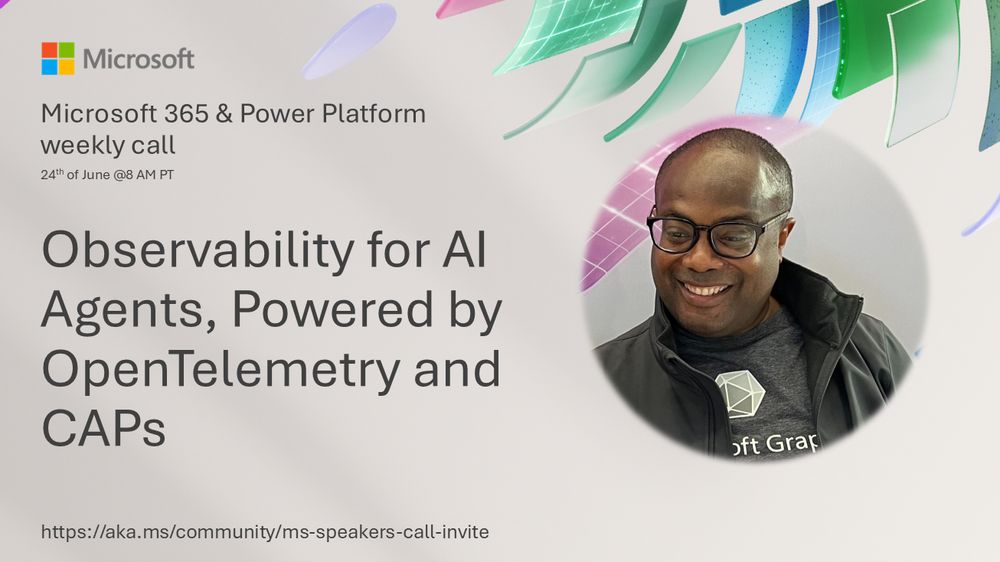 Microsoft

Microsoft 365 & Power Platform weekly call

24th of June @8 AM PT

Observability for AI Agents, Powered by OpenTelemetry and CAPs

oft Grap

https://aka.ms/community/ms-speakers-call-invite